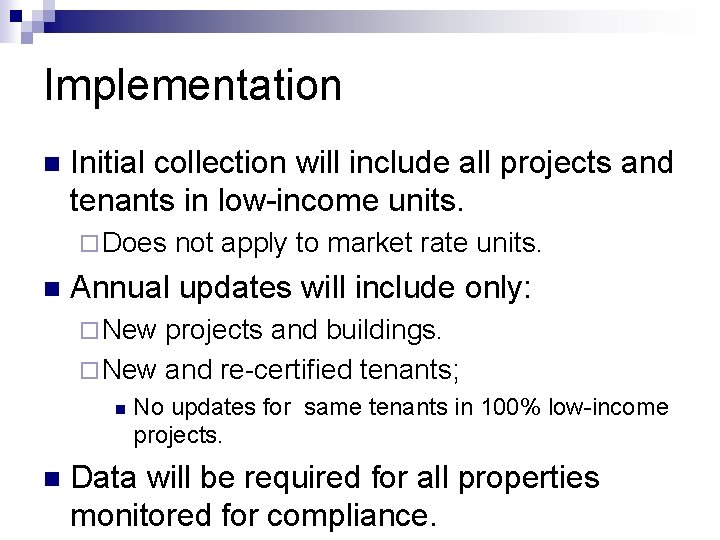 Implementation

■ Initial collection will include all projects and tenants in low-income units.

□ Does not apply to market rate units.

■ Annual updates will include only:

□ New projects and buildings.

□ New and re-certified tenants;

■ No updates for same tenants in 100% low-income projects.

■ Data will be required for all properties monitored for compliance.